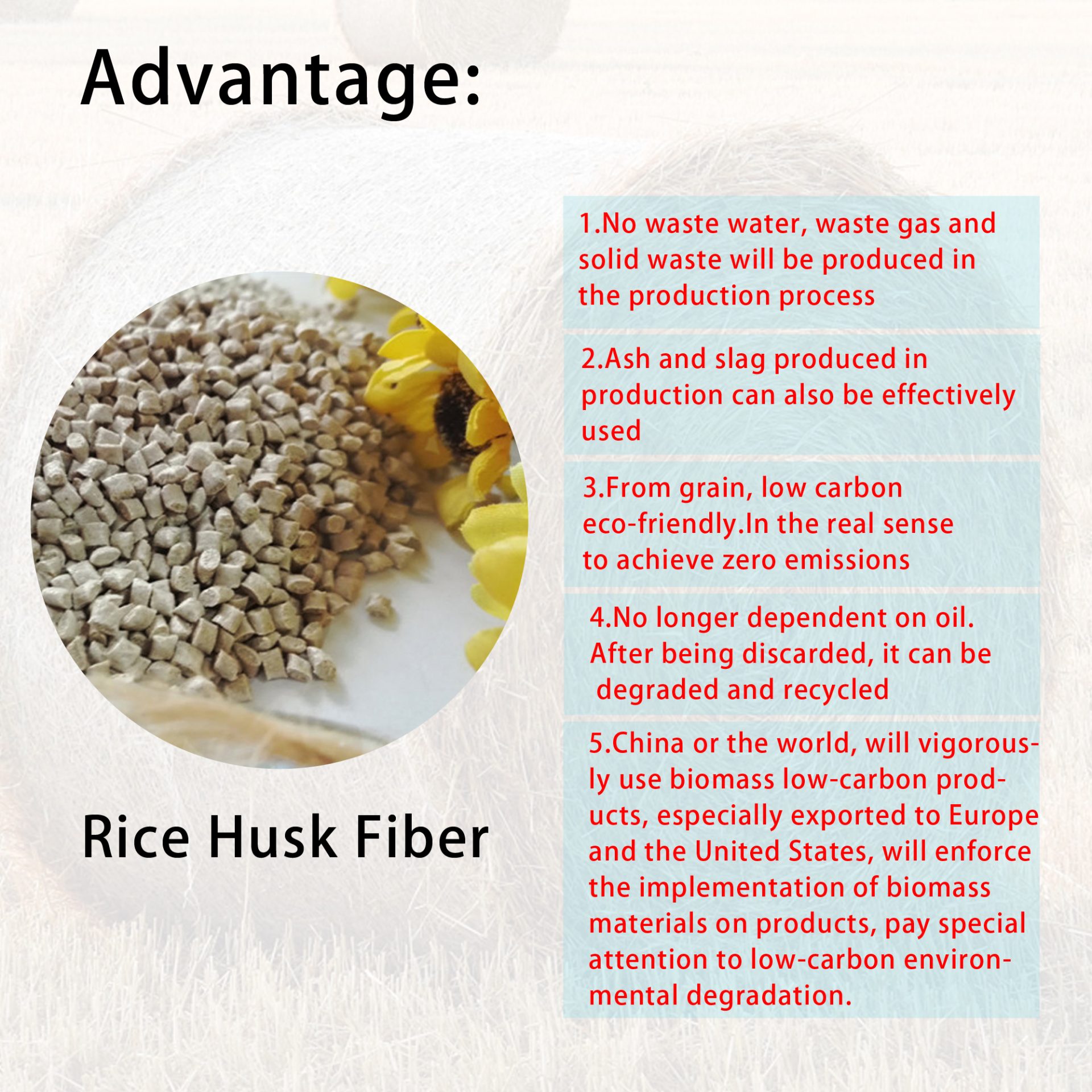 Advantage:

Rice Husk Fiber

1.No waste water, waste gas and solid waste will be produced in the production process

2.Ash and slag produced in production can also be effectively used

3.From grain, low carbon eco-friendly.In the real sense to achieve zero emissions

4.No longer dependent on oil. After being discarded, it can be degraded and recycled

5.China or the world, will vigorously use biomass low-carbon products, especially exported to Europe and the United States, will enforce the implementation of biomass materials on products, pay special attention to low-carbon environmental degradation.